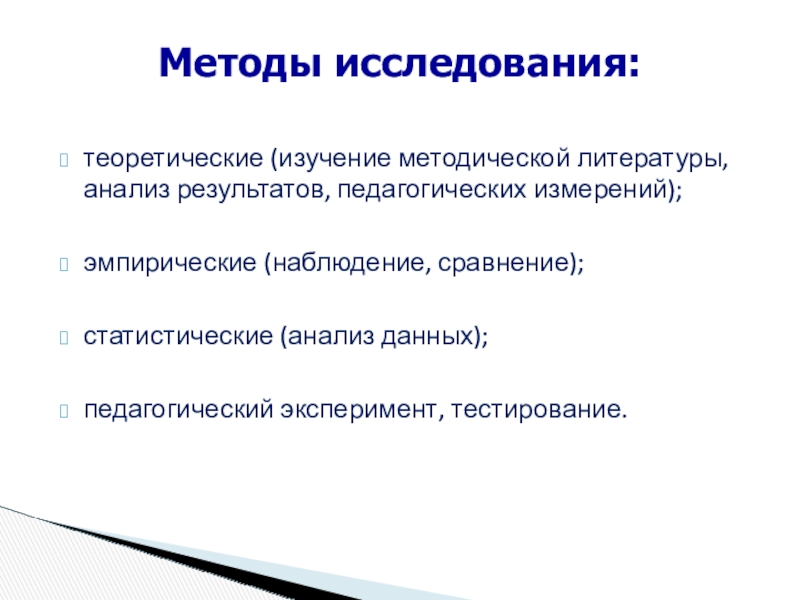 Методы исследования:

теоретические (изучение методической литературы, анализ результатов, педагогических измерений);

эмпирические (наблюдение, сравнение);

статистические (анализ данных);

педагогический эксперимент, тестирование.